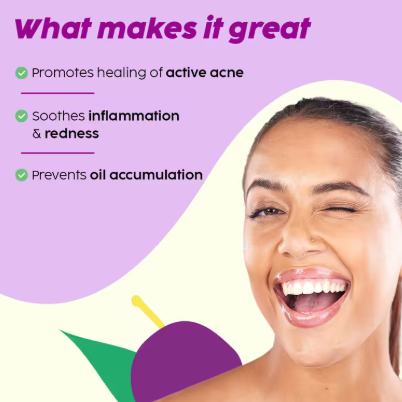 What makes it great

Promotes healing of active acne

Soothes inflammation & redness

Prevents oil accumulation